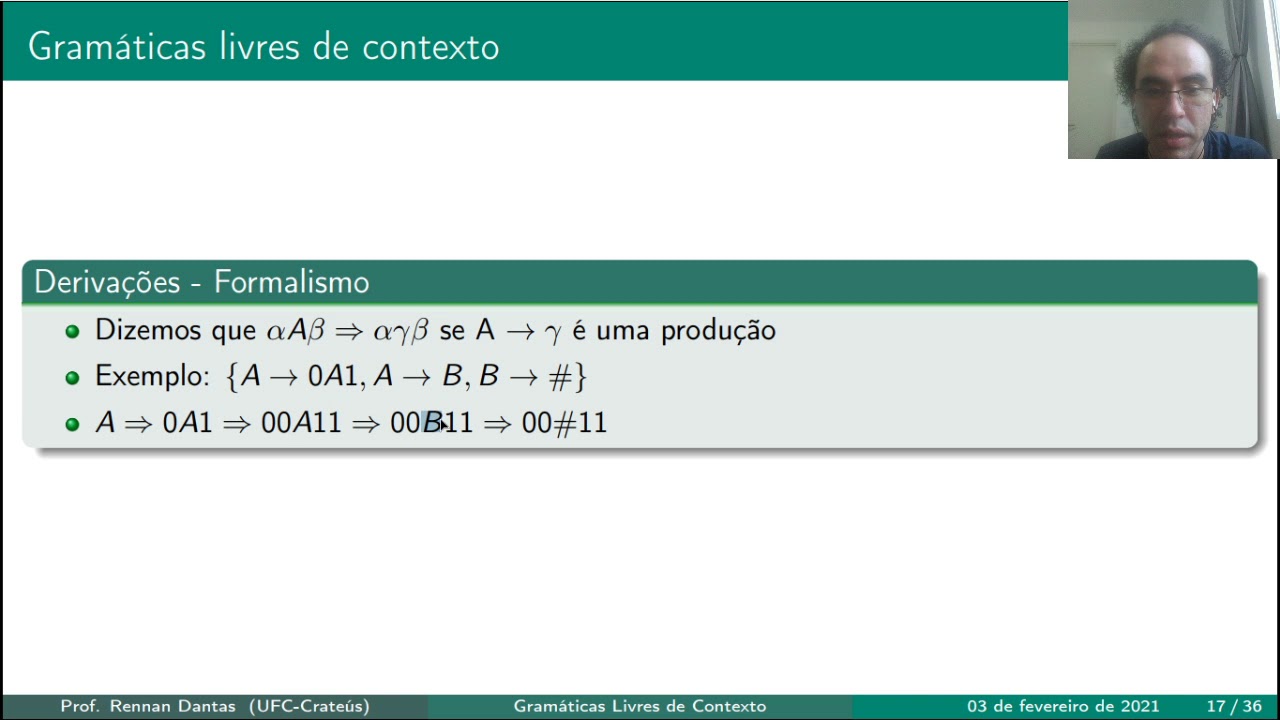 Gramáticas livres de contexto

Derivações - Formalismo

- Dizemos que $\alpha A \beta \Rightarrow \alpha \gamma \beta$ se A $\rightarrow \gamma$ é uma produção
- Exemplo: $\{A \rightarrow 0A1, A \rightarrow B, B \rightarrow \#\}$
- $A \Rightarrow 0A1 \Rightarrow 00A11 \Rightarrow 00B11 \Rightarrow 00\#11$

Prof. Rennan Dantas (UFC-Crateús) Gramáticas Livres de Contexto 03 de fevereiro de 2021 17 / 36